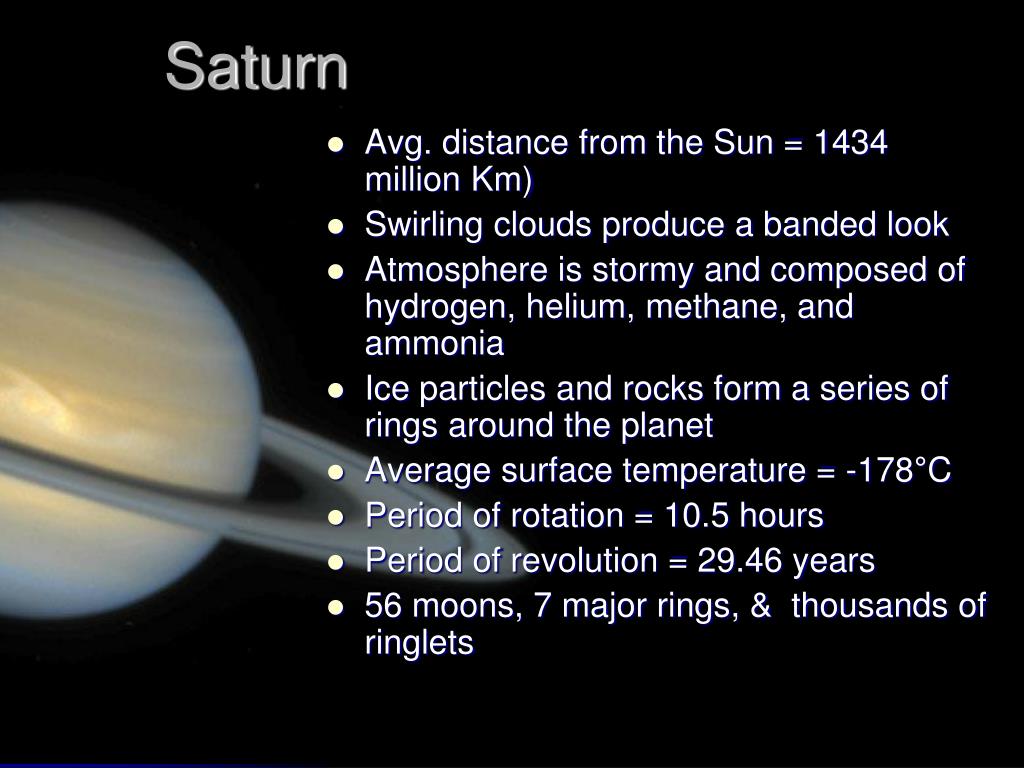 Saturn

- Avg. distance from the Sun = 1434 million Km)
- Swirling clouds produce a banded look
- Atmosphere is stormy and composed of hydrogen, helium, methane, and ammonia
- Ice particles and rocks form a series of rings around the planet
- Average surface temperature = -178°C
- Period of rotation = 10.5 hours
- Period of revolution = 29.46 years
- 56 moons, 7 major rings, & thousands of ringlets